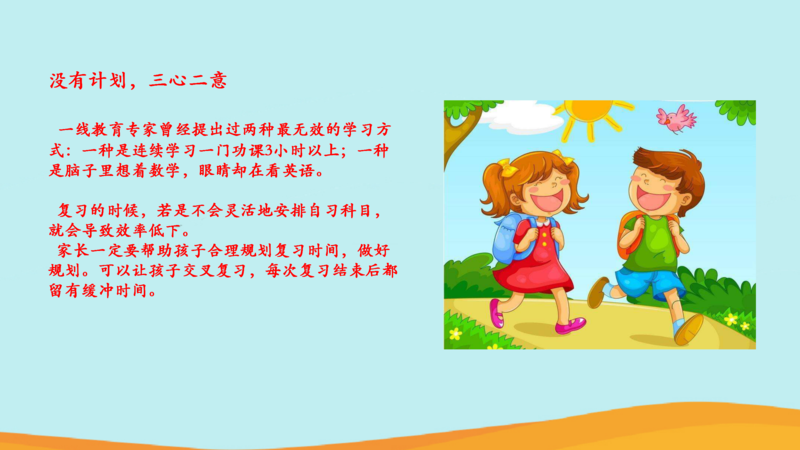 没有计划，三心二意

一线教育专家曾经提出过两种最无效的学习方式：一种是连续学习一门功课3小时以上；一种是脑子里想着数学，眼睛却在看英语。

复习的时候，若是不会灵活地安排自习科目，就会导致效率低下。
家长一定要帮助孩子合理规划复习时间，做好规划。可以让孩子交叉复习，每次复习结束后都留有缓冲时间。